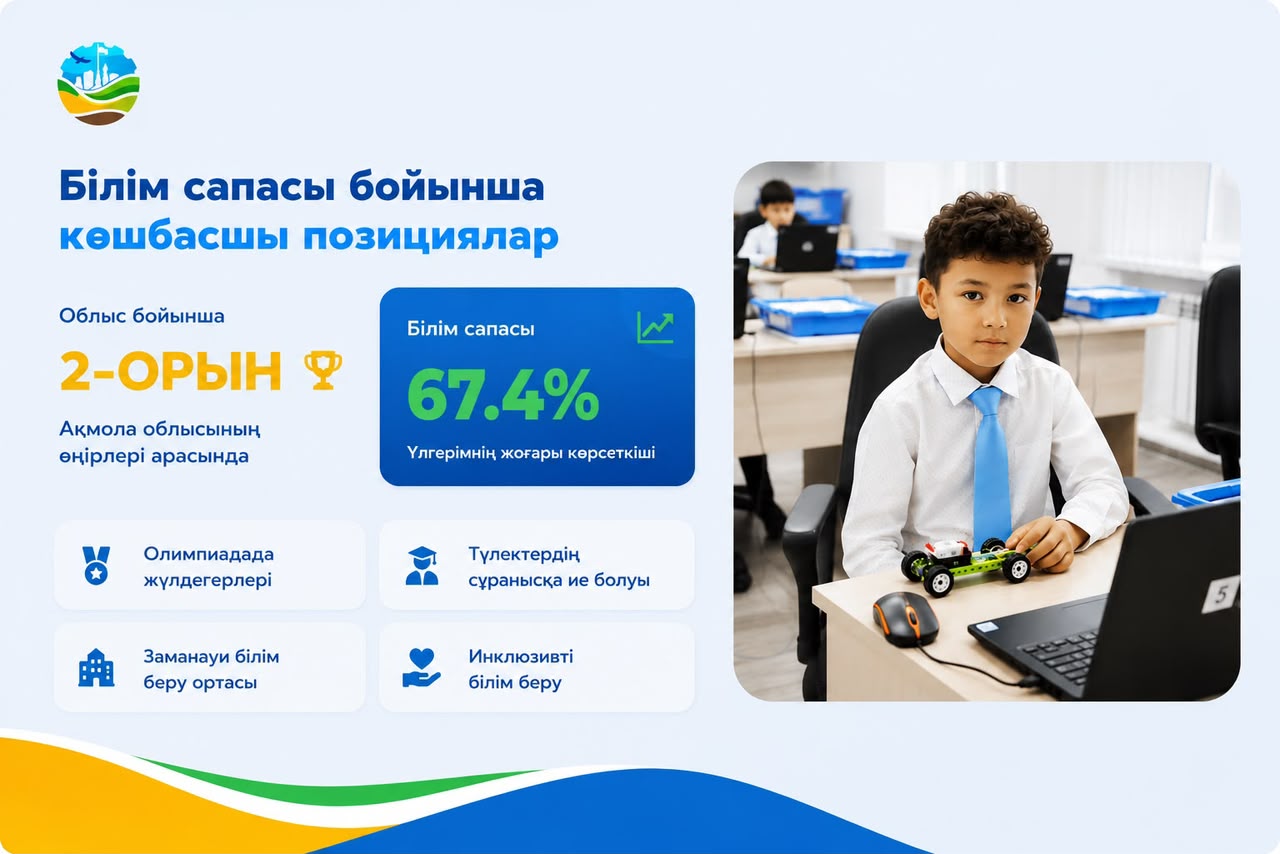 Білім сапасы бойынша
көшбасшы позициялар

Облыс бойынша

2-ОРЫН

Ақмола облысының өңірлері арасында

Білім сапасы

67.4%

Үлгерімнің жоғары көрсеткіші

Олимпиадада жүлдегерлері

Түлектердің сұранысқа ие болуы

Заманауи білім беру ортасы

Инклюзивті білім беру

5